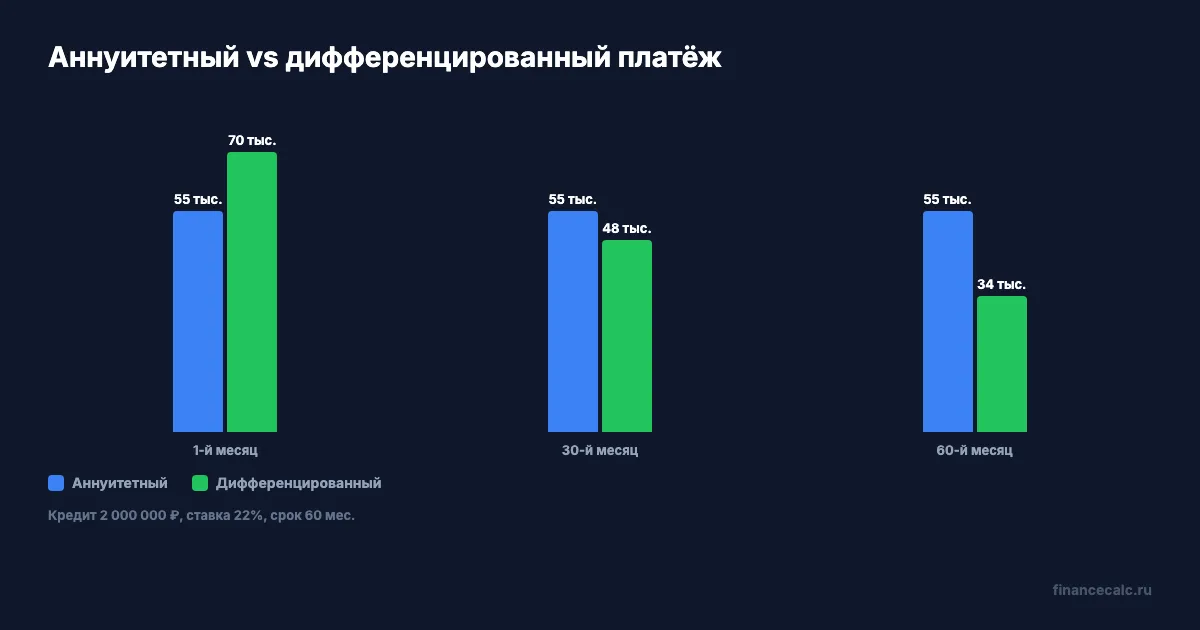 Аннуитетный vs дифференцированный платёж

55 тыс.
70 тыс.
1-й месяц

55 тыс.
48 тыс.
30-й месяц

55 тыс.
34 тыс.
60-й месяц

Аннуитетный
Дифференцированный

Кредит 2 000 000 ₽, ставка 22%, срок 60 мес.

financecalc.ru